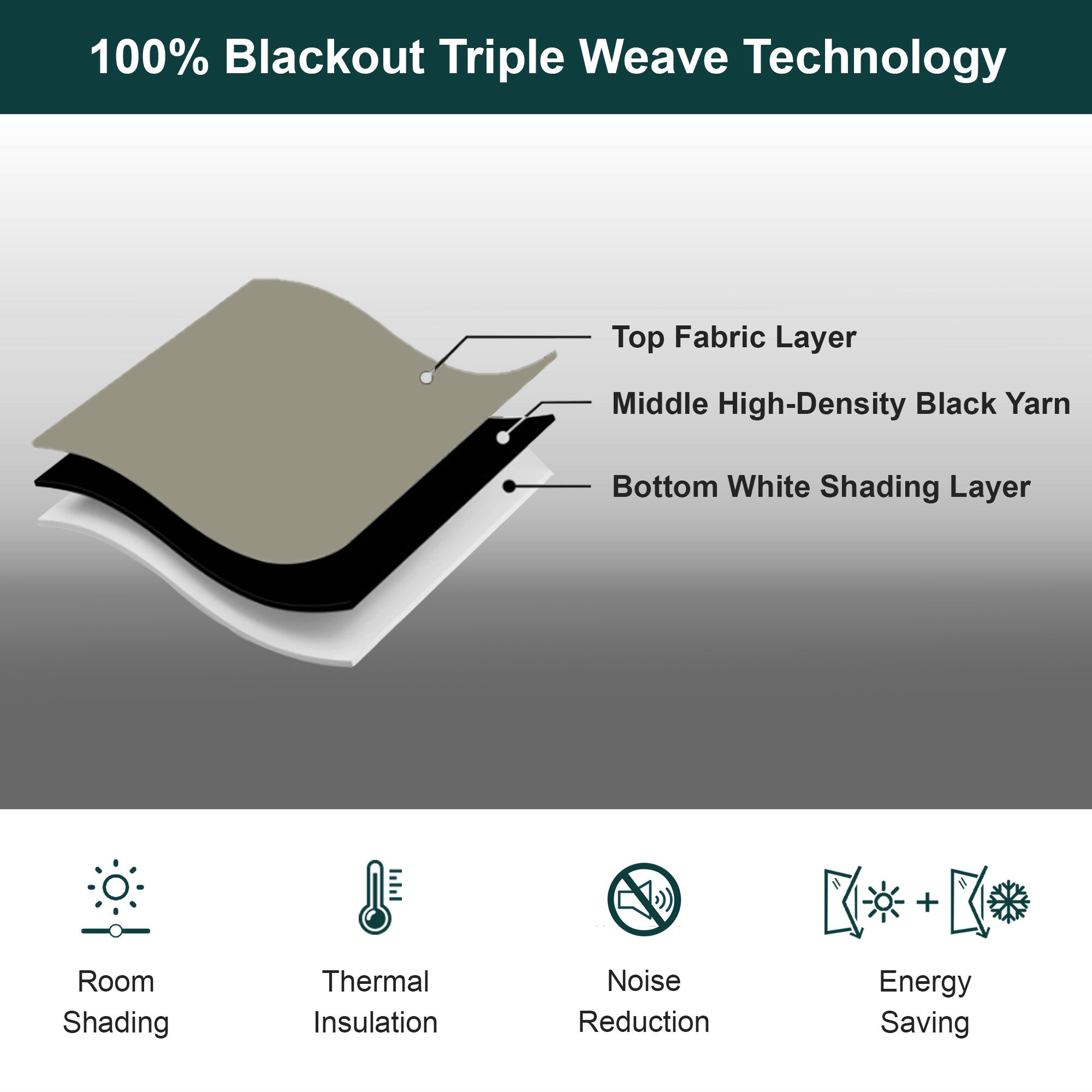 100% Blackout Triple Weave Technology

Top Fabric Layer

Middle High-Density Black Yarn

Bottom White Shading Layer

Room Shading

Thermal Insulation

Noise Reduction

Energy Saving